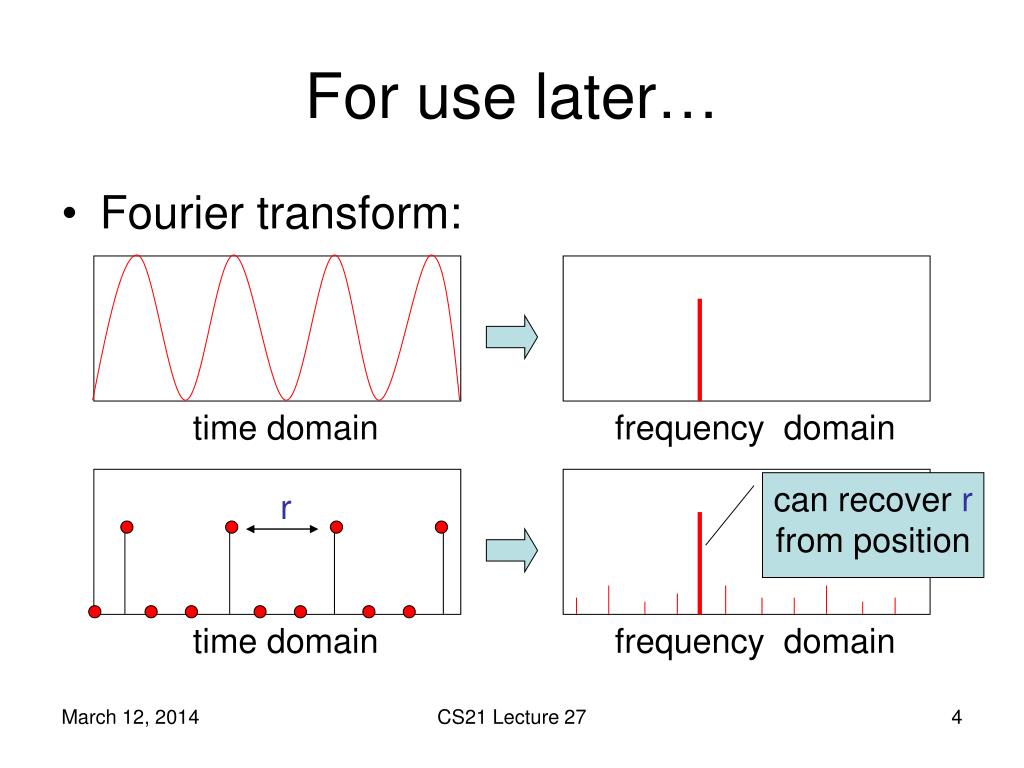 For use later…

• Fourier transform:

time domain

frequency domain

r

can recover r from position

time domain

frequency domain

March 12, 2014

CS21 Lecture 27

4